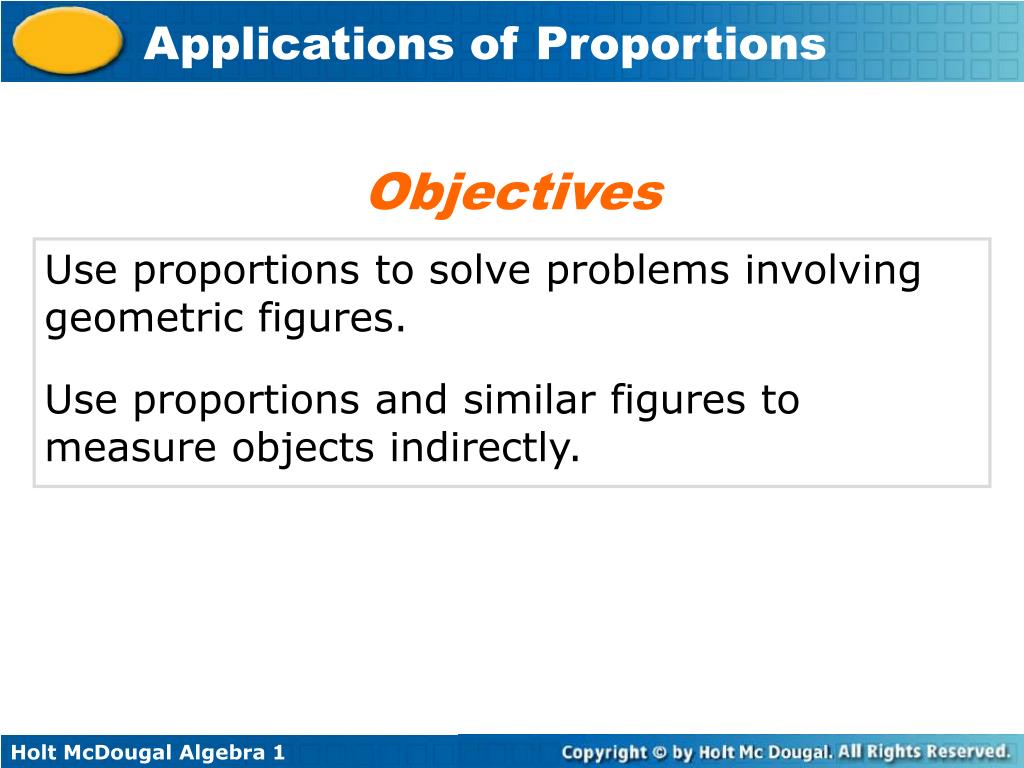 Applications of Proportions

Objectives

Use proportions to solve problems involving geometric figures.

Use proportions and similar figures to measure objects indirectly.

Holt McDougal Algebra 1

Copyright © by Holt Mc Dougal. All Rights Reserved.